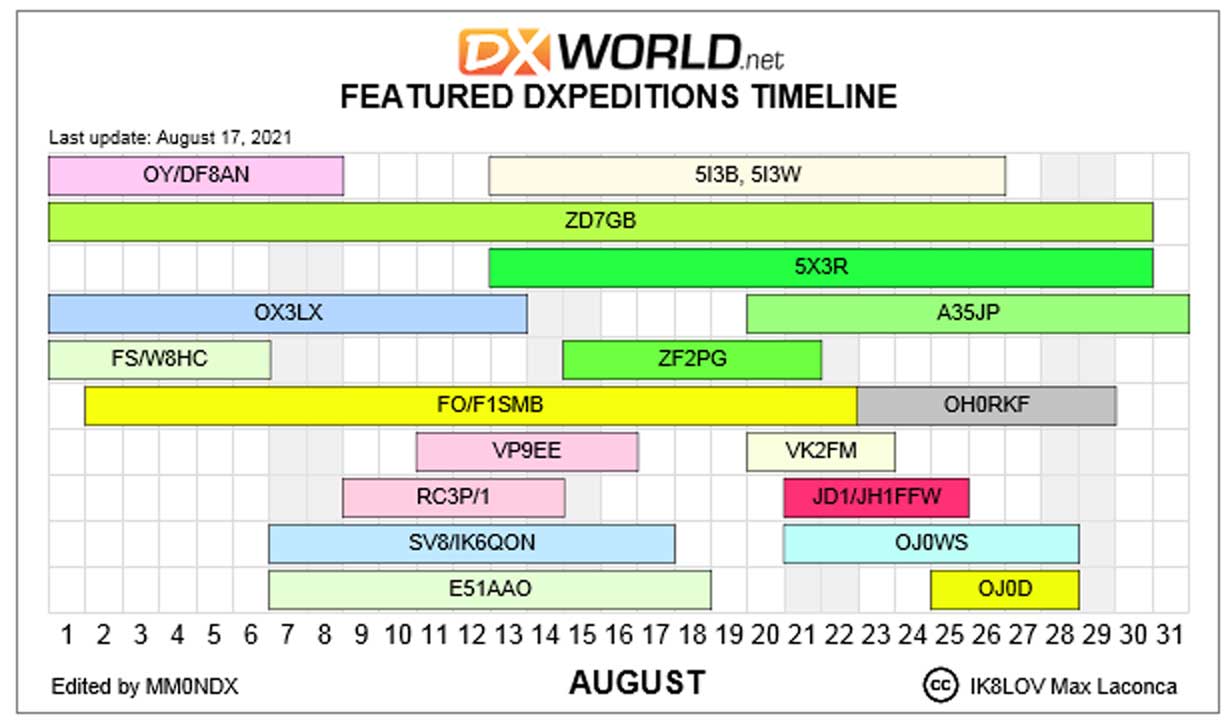 DXWORLD.net
FEATURED DXPEDITIONS TIMELINE

Last update: August 17, 2021

OY/DF8AN
5I3B, 5I3W
ZD7GB
5X3R
OX3LX
A35JP
FS/W8HC
ZF2PG
FO/F1SMB
OH0RKF
VP9EE
VK2FM
RC3P/1
JD1/JH1FFW
SV8/IK6QON
OJ0WS
E51AAO
OJ0D

1 2 3 4 5 6 7 8 9 10 11 12 13 14 15 16 17 18 19 20 21 22 23 24 25 26 27 28 29 30 31

Edited by MM0NDX
AUGUST
cc IK8LOV Max Laconca